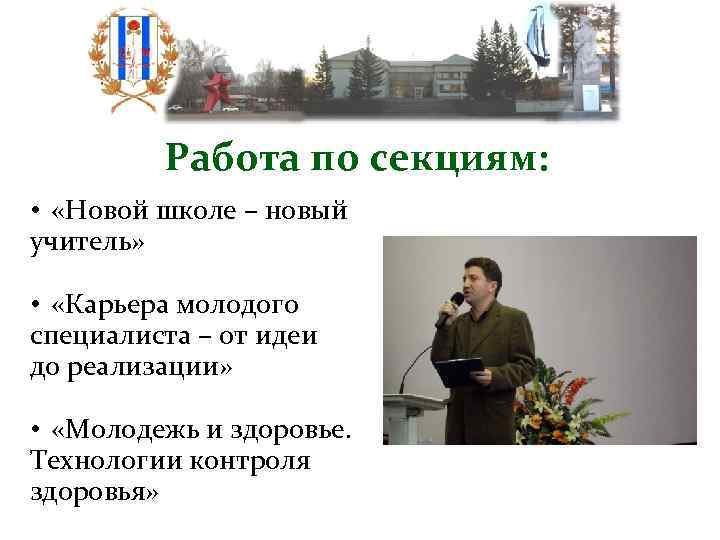 Работа по секциям:

• «Новой школе – новый учитель»

• «Карьера молодого специалиста – от идеи до реализации»

• «Молодежь и здоровье. Технологии контроля здоровья»